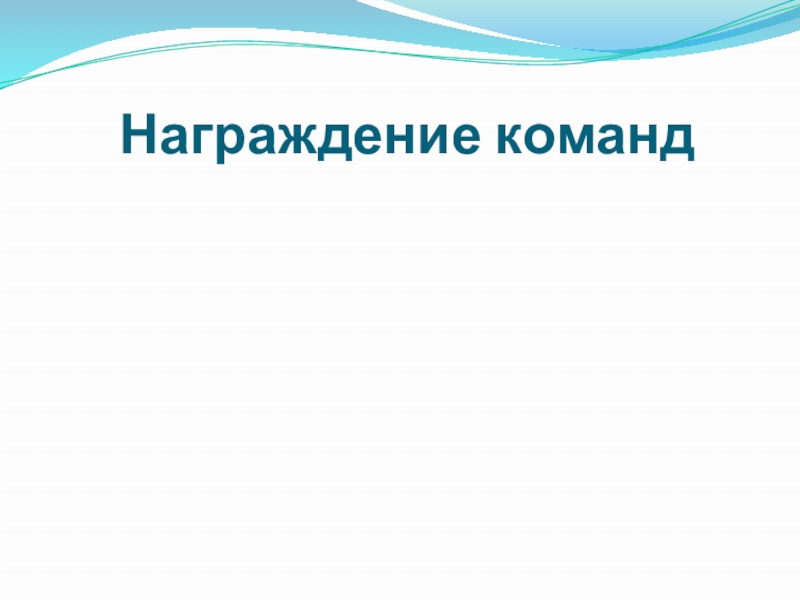 Награждение команд